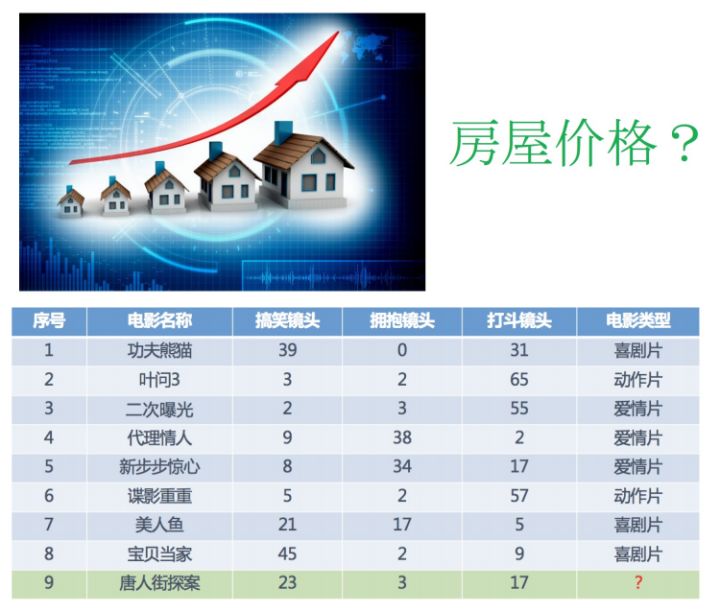 房屋价格？

| 序号 | 电影名称 | 搞笑镜头 | 拥抱镜头 | 打斗镜头 | 电影类型 |
|---|---|---|---|---|---|
| 1 | 功夫熊猫 | 39 | 0 | 31 | 喜剧片 |
| 2 | 叶问3 | 3 | 2 | 65 | 动作片 |
| 3 | 二次曝光 | 2 | 3 | 55 | 爱情片 |
| 4 | 代理情人 | 9 | 38 | 2 | 爱情片 |
| 5 | 新步步惊心 | 8 | 34 | 17 | 爱情片 |
| 6 | 谍影重重 | 5 | 2 | 57 | 动作片 |
| 7 | 美人鱼 | 21 | 17 | 5 | 喜剧片 |
| 8 | 宝贝当家 | 45 | 2 | 9 | 喜剧片 |
| 9 | 唐人街探案 | 23 | 3 | 17 | ？ |